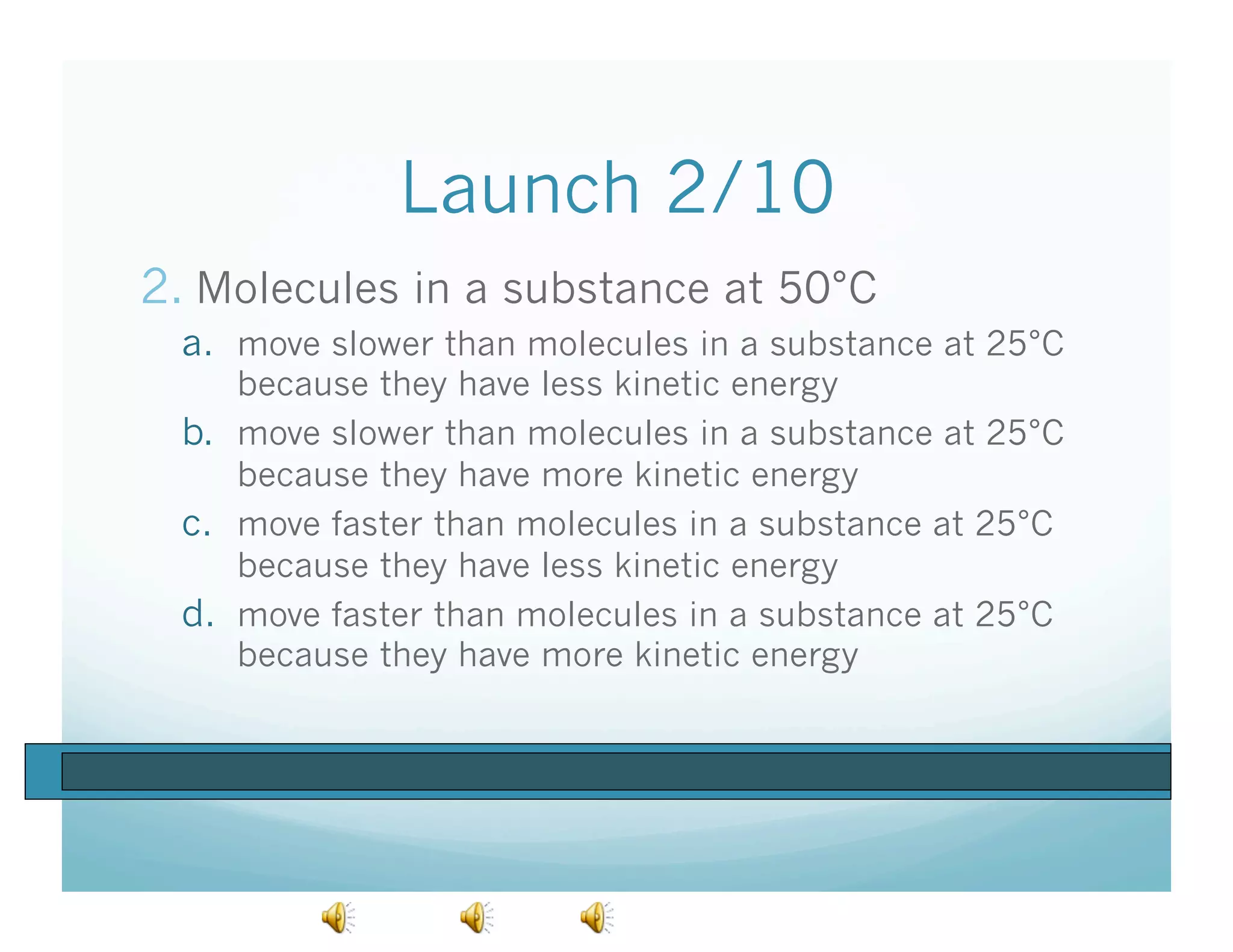 Launch 2/10

2. Molecules in a substance at 50°C

a. move slower than molecules in a substance at 25°C because they have less kinetic energy

b. move slower than molecules in a substance at 25°C because they have more kinetic energy

c. move faster than molecules in a substance at 25°C because they have less kinetic energy

d. move faster than molecules in a substance at 25°C because they have more kinetic energy